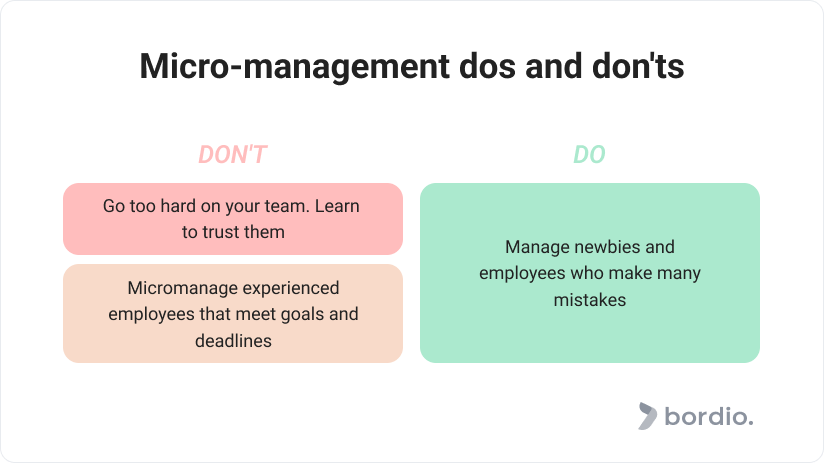 Micro-management dos and don'ts

DON'T

Go too hard on your team. Learn to trust them

Micromanage experienced employees that meet goals and deadlines

DO

Manage newbies and employees who make many mistakes

bordio.